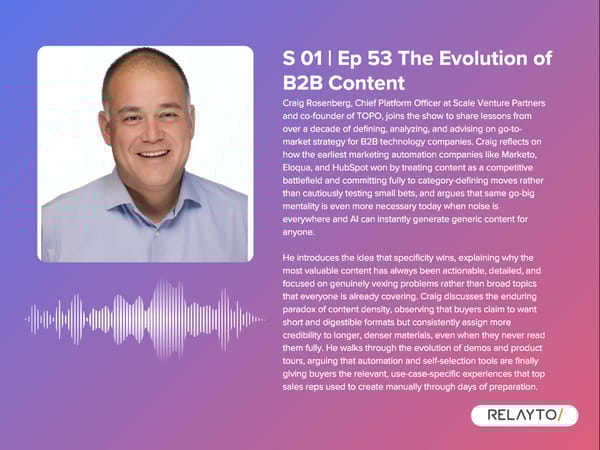 S 01 | Ep 53 The Evolution of B2B Content

Craig Rosenberg, Chief Platform Officer at Scale Venture Partners and co-founder of TOPO, joins the show to share lessons from over a decade of defining, analyzing, and advising on go-to-market strategy for B2B technology companies. Craig reflects on how the earliest marketing automation companies like Marketo, Eloqua, and HubSpot won by treating content as a competitive battlefield and committing fully to category-defining moves rather than cautiously testing small bets, and argues that same go-big mentality is even more necessary today when noise is everywhere and AI can instantly generate generic content for anyone.

He introduces the idea that specificity wins, explaining why the most valuable content has always been actionable, detailed, and focused on genuinely vexing problems rather than broad topics that everyone is already covering. Craig discusses the enduring paradox of content density, observing that buyers claim to want short and digestible formats but consistently assign more credibility to longer, denser materials, even when they never read them fully. He walks through the evolution of demos and product tours, arguing that automation and self-selection tools are finally giving buyers the relevant, use-case-specific experiences that top sales reps used to create manually through days of preparation.

RELAYTO/